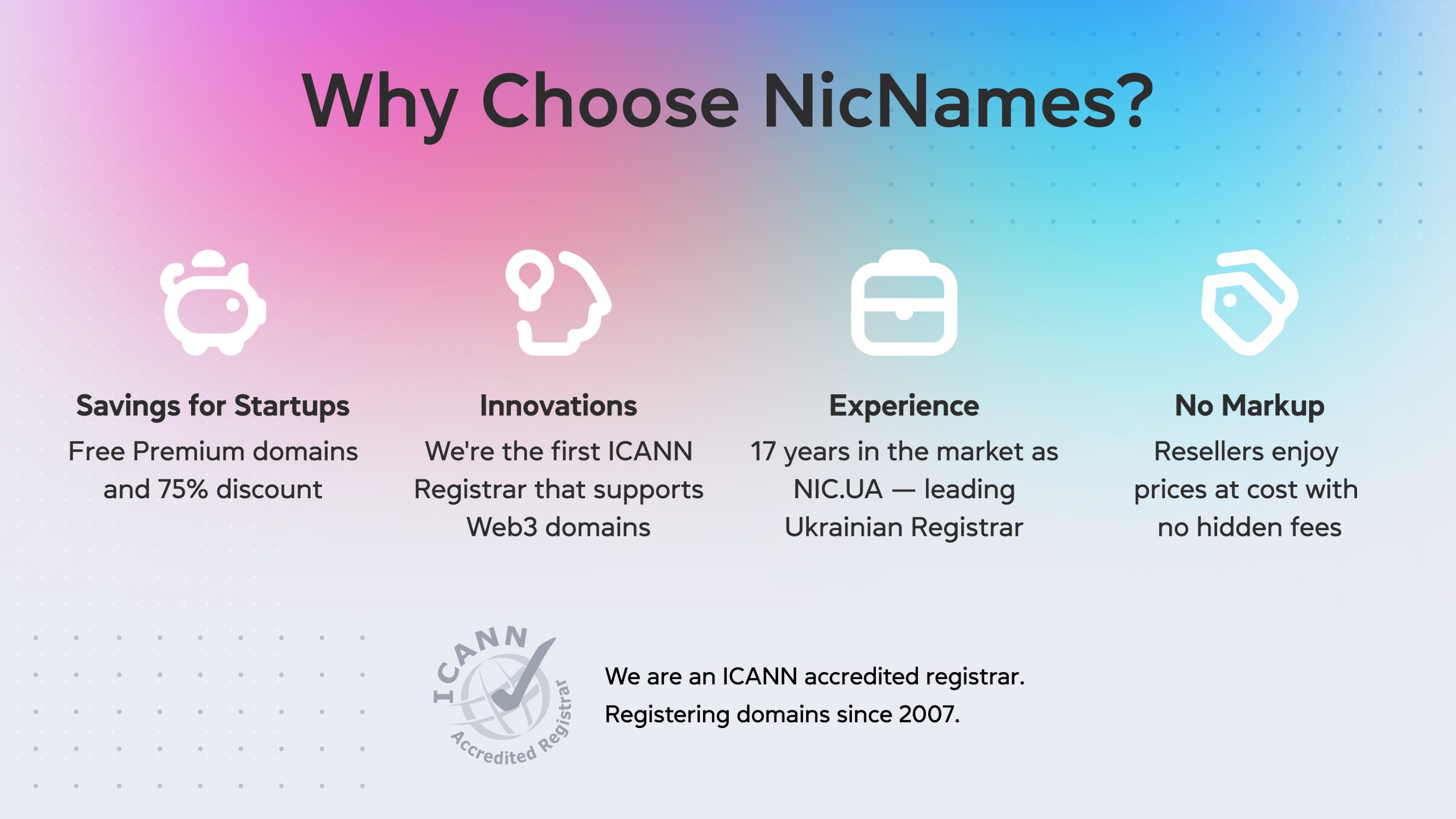 Why Choose NicNames?

Savings for Startups
Free Premium domains and 75% discount

Innovations
We're the first ICANN Registrar that supports Web3 domains

Experience
17 years in the market as NIC.UA — leading Ukrainian Registrar

No Markup
Resellers enjoy prices at cost with no hidden fees

ICANN Accredited Registrar

We are an ICANN accredited registrar.
Registering domains since 2007.